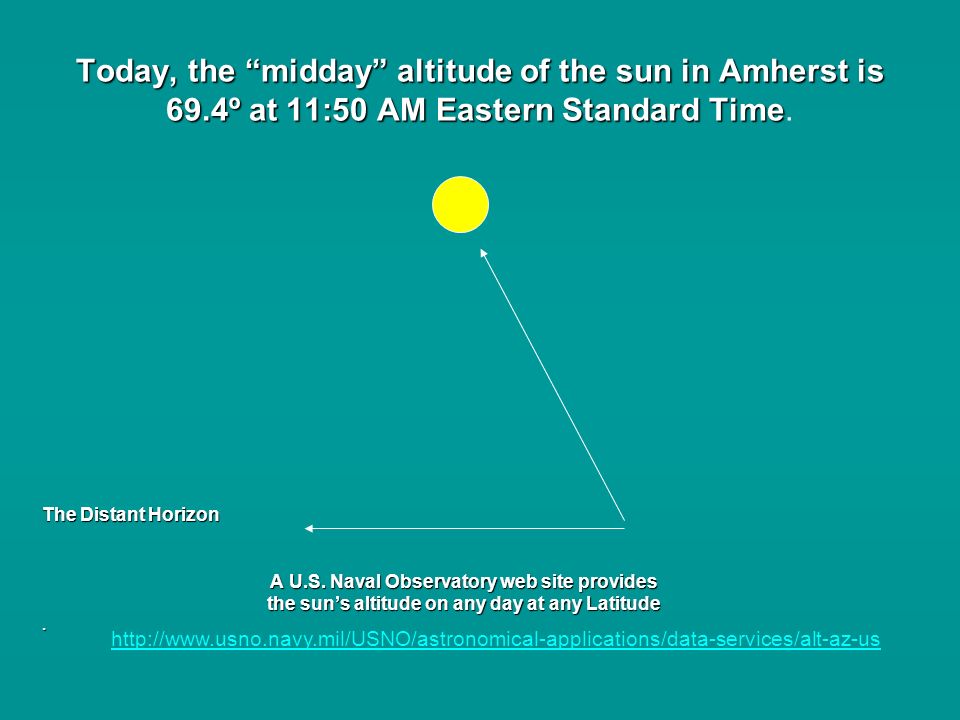 Today, the “midday” altitude of the sun in Amherst is 69.4º at 11:50 AM Eastern Standard Time.

The Distant Horizon

A U.S. Naval Observatory web site provides the sun’s altitude on any day at any Latitude

.

http://www.usno.navy.mil/USNO/astronomical-applications/data-services/alt-az-us